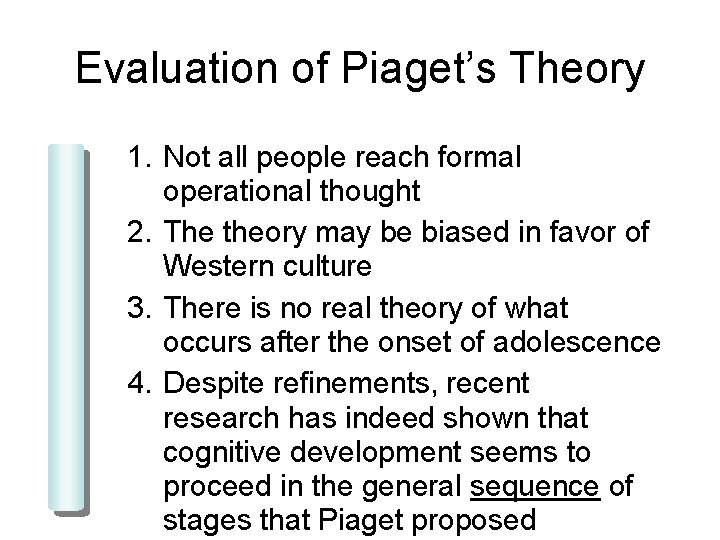 Evaluation of Piaget's Theory

1. Not all people reach formal operational thought
2. The theory may be biased in favor of Western culture
3. There is no real theory of what occurs after the onset of adolescence
4. Despite refinements, recent research has indeed shown that cognitive development seems to proceed in the general sequence of stages that Piaget proposed